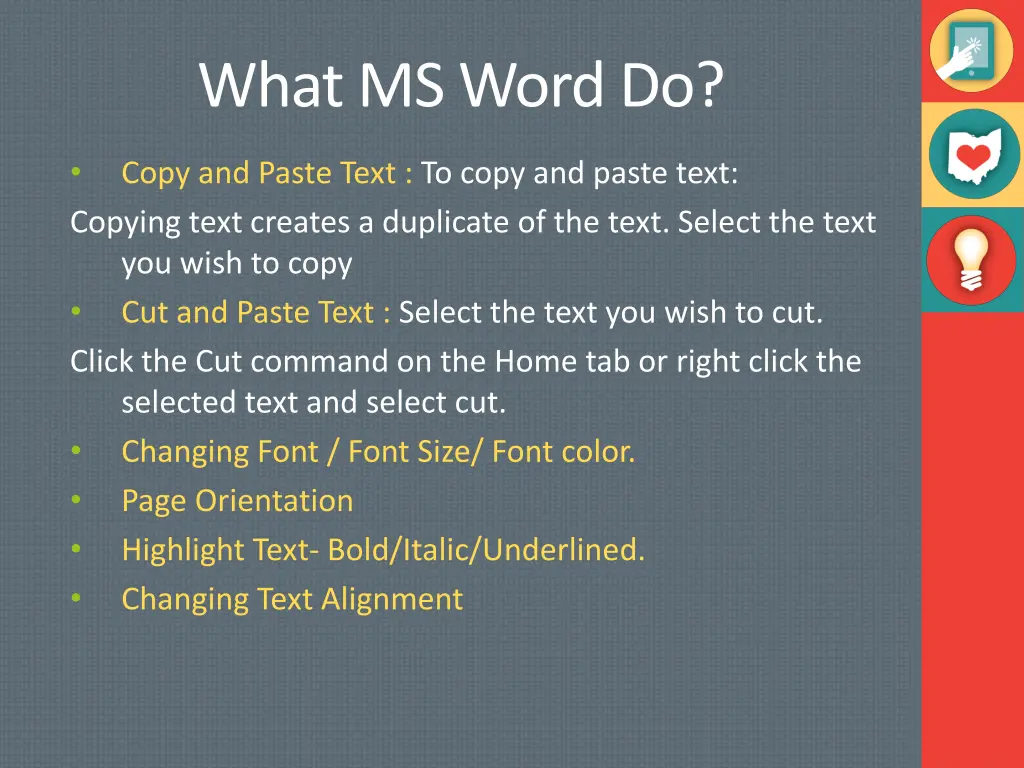 What MS Word Do?

• Copy and Paste Text : To copy and paste text:
Copying text creates a duplicate of the text. Select the text you wish to copy
• Cut and Paste Text : Select the text you wish to cut.
Click the Cut command on the Home tab or right click the selected text and select cut.
• Changing Font / Font Size/ Font color.
• Page Orientation
• Highlight Text- Bold/Italic/Underlined.
• Changing Text Alignment